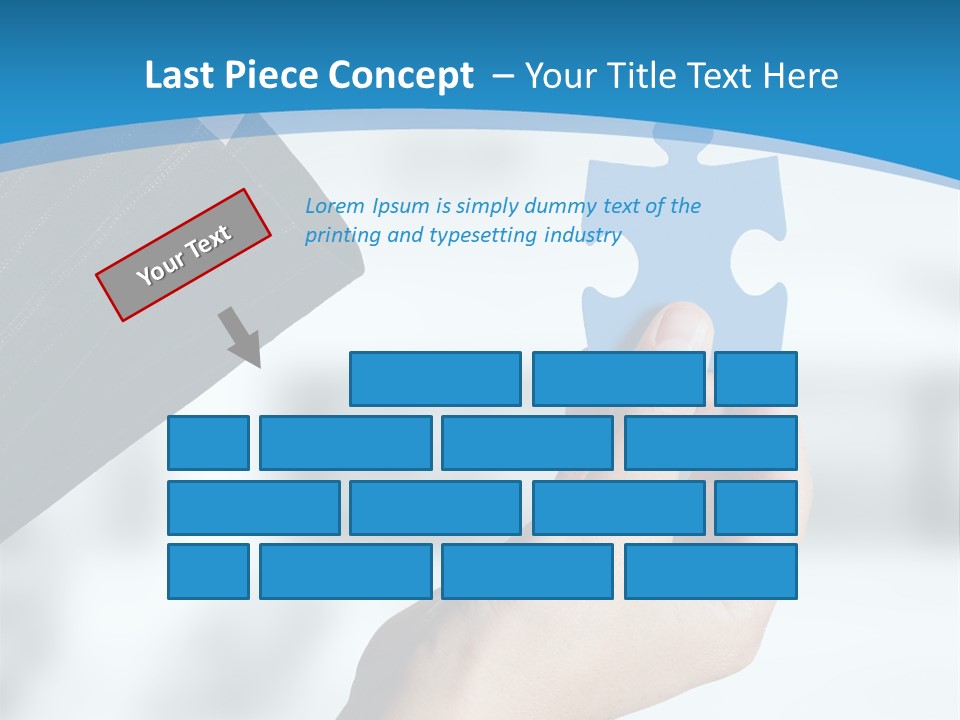 Last Piece Concept – Your Title Text Here

Your Text

Lorem Ipsum is simply dummy text of the printing and typesetting industry